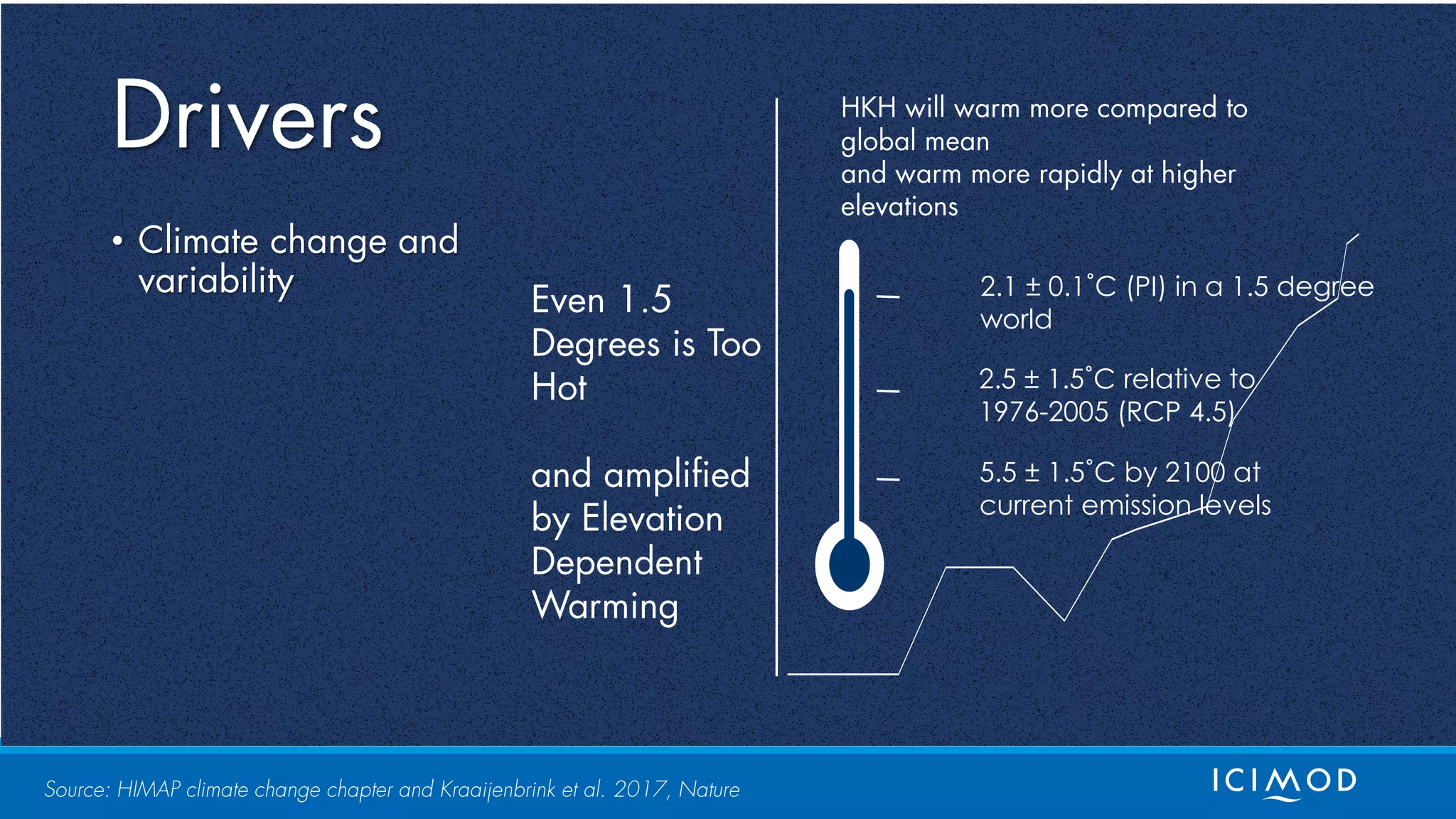 Drivers

• Climate change and variability

Even 1.5 Degrees is Too Hot

and amplified by Elevation Dependent Warming

HKH will warm more compared to global mean
and warm more rapidly at higher elevations

2.1 ± 0.1˚C (PI) in a 1.5 degree world

2.5 ± 1.5˚C relative to 1976-2005 (RCP 4.5)

5.5 ± 1.5˚C by 2100 at current emission levels

Source: HIMAP climate change chapter and Kraaijenbrink et al. 2017, Nature

ICIMOD